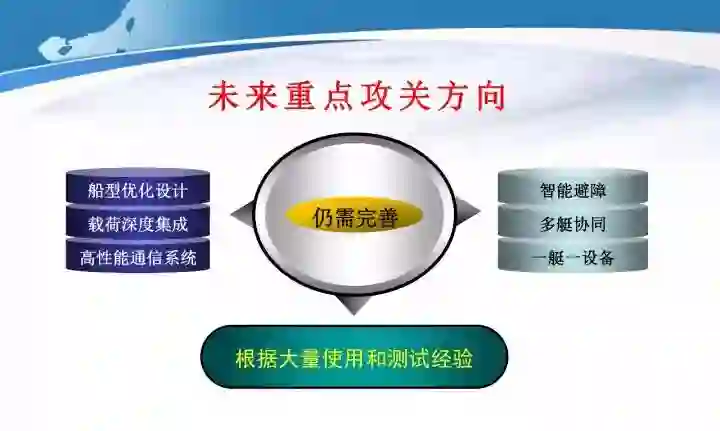 未来重点攻关方向

船型优化设计
载荷深度集成
高性能通信系统

仍需完善

智能避障
多艇协同
一艇一设备

根据大量使用和测试经验